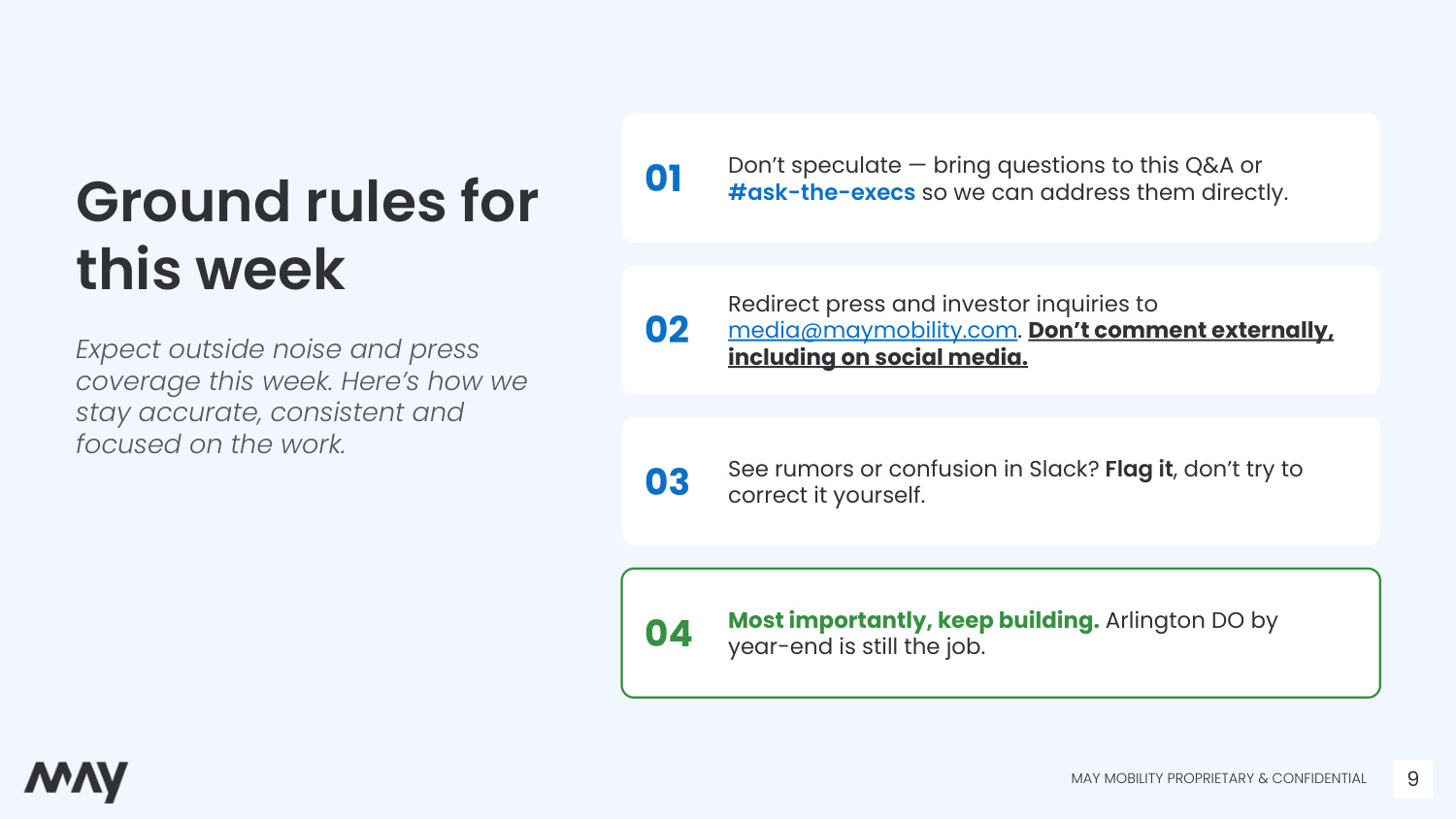 Ground rules for this week

Expect outside noise and press coverage this week. Here's how we stay accurate, consistent and focused on the work.

01

Don't speculate — bring questions to this Q&A or #ask-the-execs so we can address them directly.

02

Redirect press and investor inquiries to media@maymobility.com. Don't comment externally, including on social media.

03

See rumors or confusion in Slack? Flag it, don't try to correct it yourself.

04

Most importantly, keep building. Arlington DO by year-end is still the job.

MAY

MAY MOBILITY PROPRIETARY & CONFIDENTIAL

9